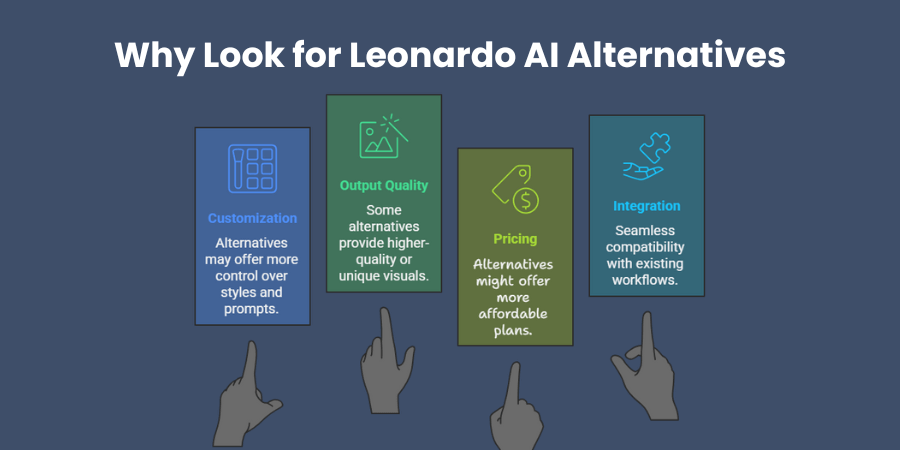 Why Look for Leonardo AI Alternatives

Customization

Alternatives may offer more control over styles and prompts.

Output Quality

Some alternatives provide higher-quality or unique visuals.

Pricing

Alternatives might offer more affordable plans.

Integration

Seamless compatibility with existing workflows.